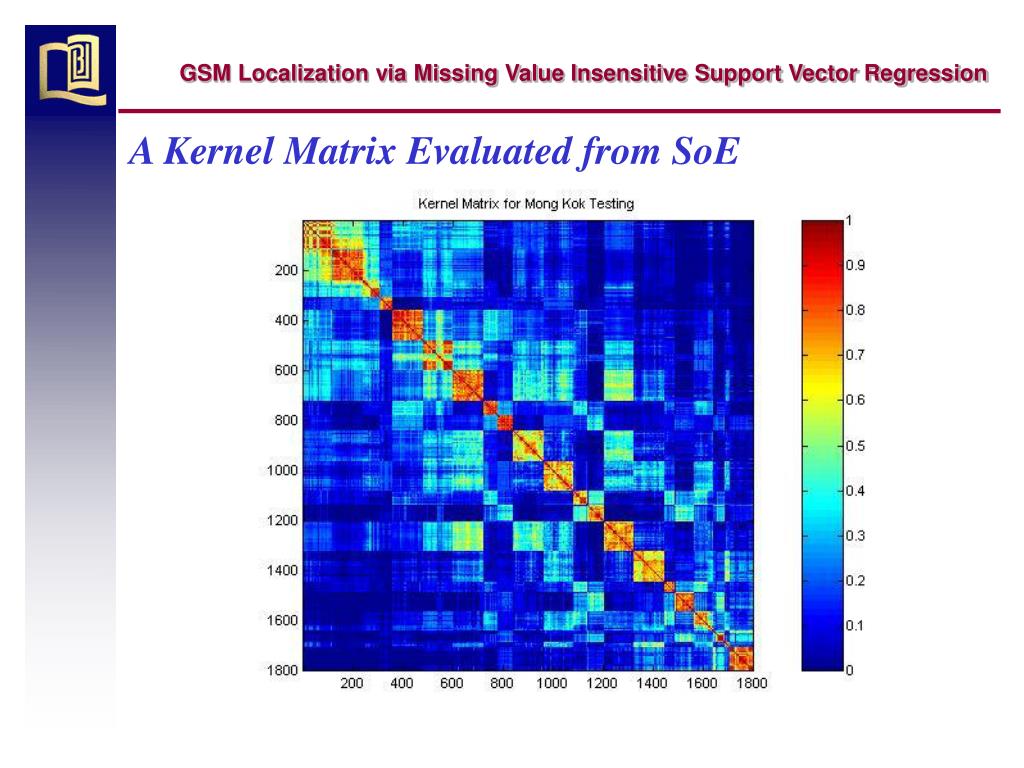 GSM Localization via Missing Value Insensitive Support Vector Regression

A Kernel Matrix Evaluated from SoE

Kernel Matrix for Mong Kok Testing

200
400
600
800
1000
1200
1400
1600
1800

200 400 600 800 1000 1200 1400 1600 1800

1
0.9
0.8
0.7
0.6
0.5
0.4
0.3
0.2
0.1
0